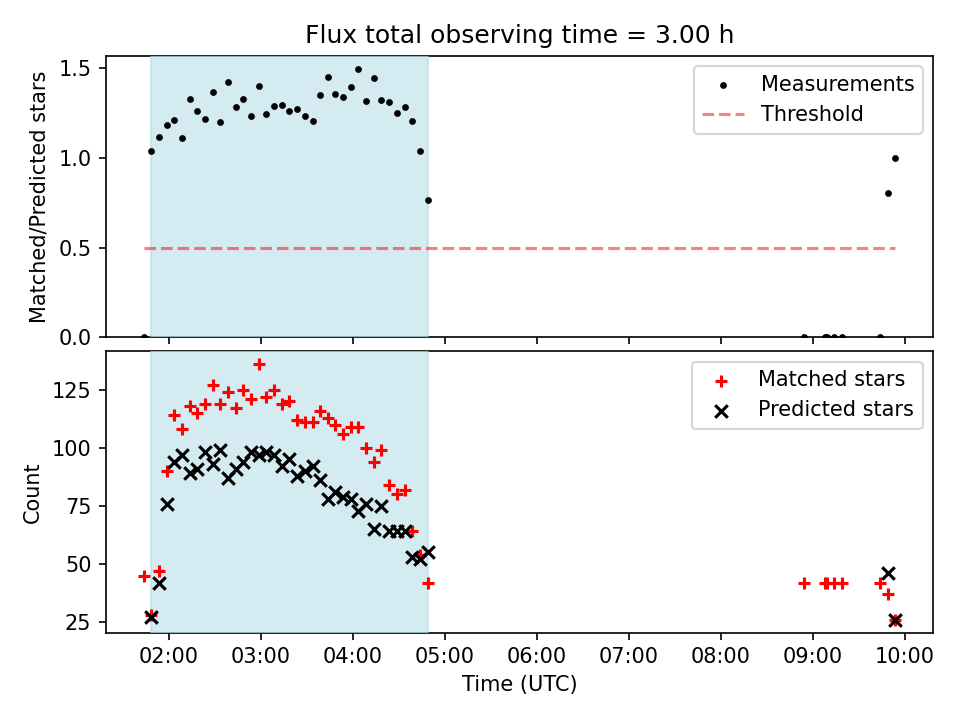 Flux total observing time = 3.00 h

Matched/Predicted stars

1.5
1.0
0.5
0.0

Measurements
Threshold

Count

125
100
75
50
25

Matched stars
Predicted stars

02:00 03:00 04:00 05:00 06:00 07:00 08:00 09:00 10:00

Time (UTC)